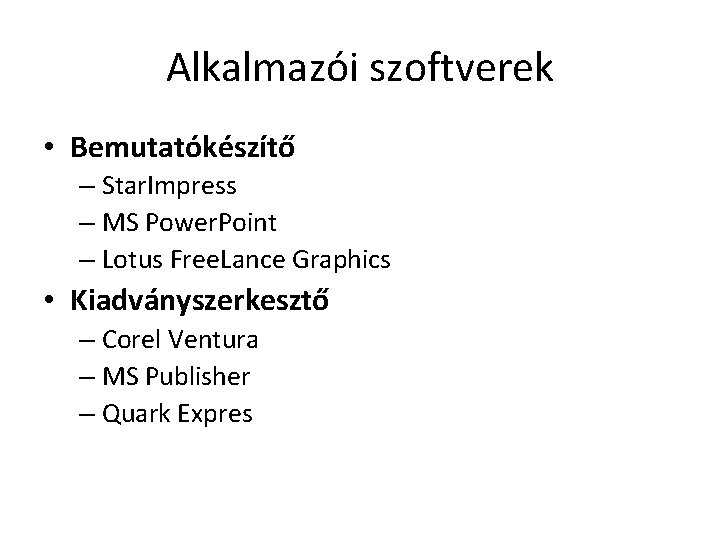 Alkalmazói szoftverek

• Bemutatókészítő
– StarImpress
– MS PowerPoint
– Lotus FreeLance Graphics
• Kiadványszerkesztő
– Corel Ventura
– MS Publisher
– Quark Expres